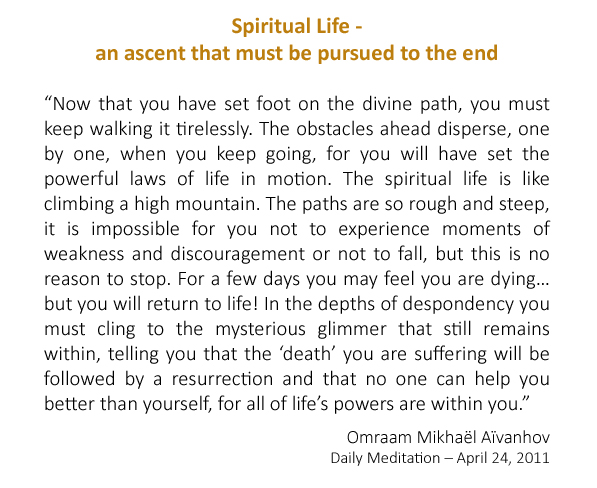 Spiritual Life -
an ascent that must be pursued to the end

“Now that you have set foot on the divine path, you must keep walking it tirelessly. The obstacles ahead disperse, one by one, when you keep going, for you will have set the powerful laws of life in motion. The spiritual life is like climbing a high mountain. The paths are so rough and steep, it is impossible for you not to experience moments of weakness and discouragement or not to fall, but this is no reason to stop. For a few days you may feel you are dying… but you will return to life! In the depths of despondency you must cling to the mysterious glimmer that still remains within, telling you that the ‘death’ you are suffering will be followed by a resurrection and that no one can help you better than yourself, for all of life’s powers are within you.”

Omraam Mikhaël Aïvanhov
Daily Meditation – April 24, 2011